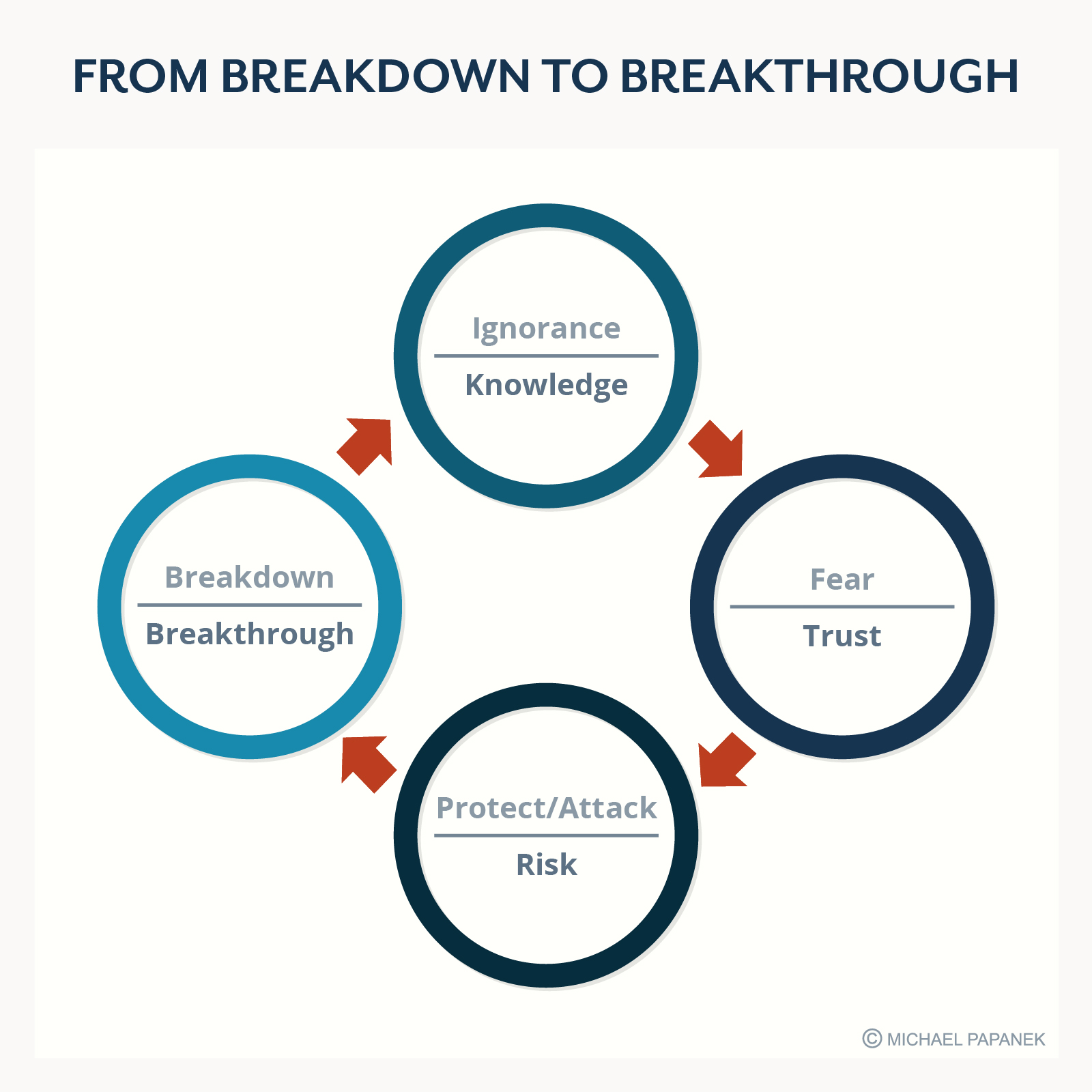 FROM BREAKDOWN TO BREAKTHROUGH

Ignorance
Knowledge

Fear
Trust

Protect/Attack
Risk

Breakdown
Breakthrough

© MICHAEL PAPANEK